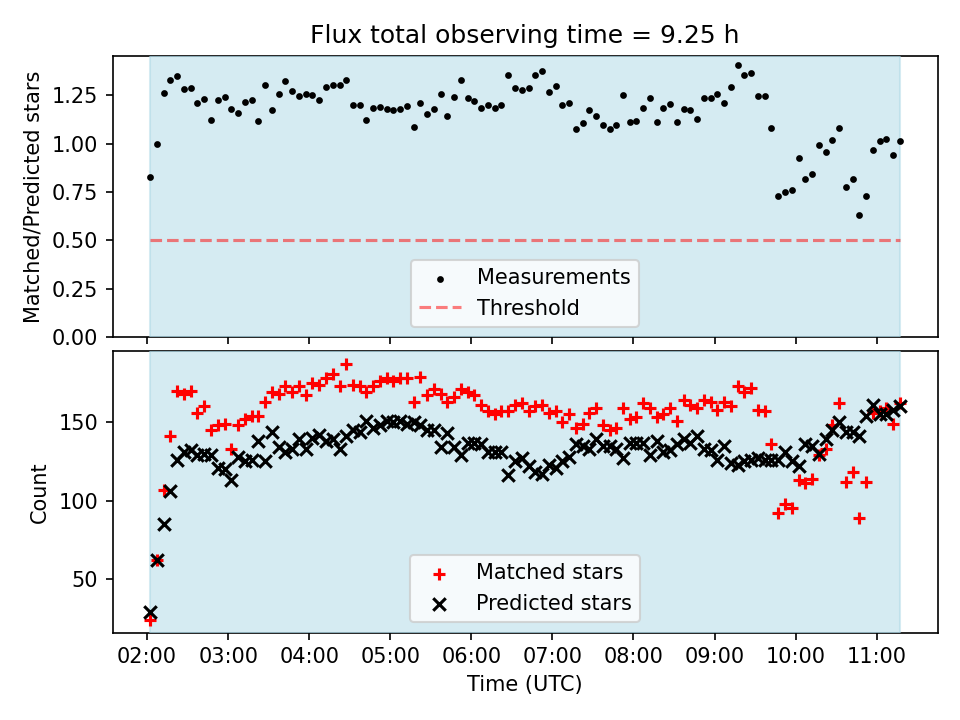 Flux total observing time = 9.25 h

Matched/Predicted stars

1.25
1.00
0.75
0.50
0.25
0.00

Measurements
Threshold

Count

150
100
50

Matched stars
Predicted stars

02:00 03:00 04:00 05:00 06:00 07:00 08:00 09:00 10:00 11:00

Time (UTC)